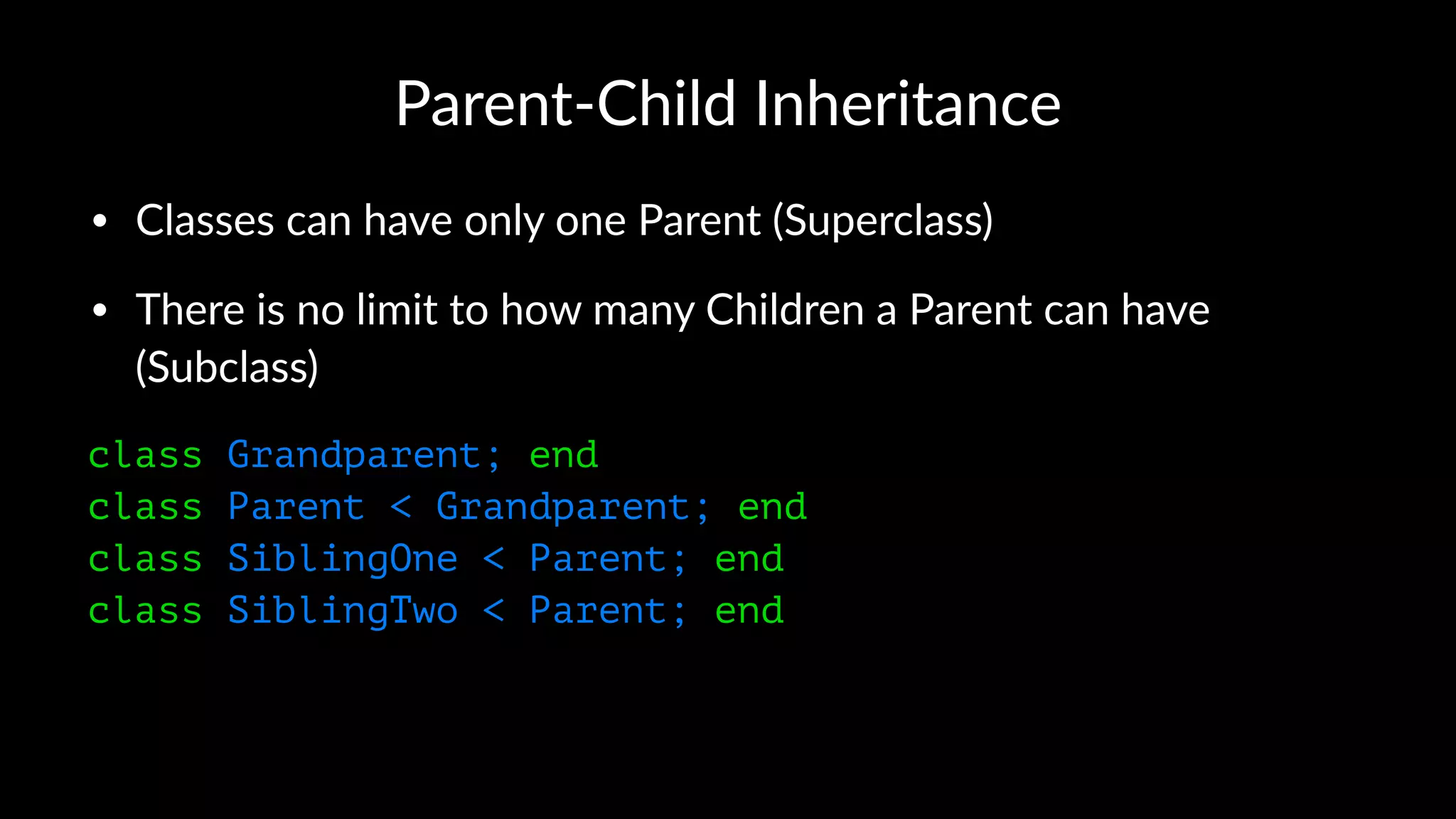 Parent-Child Inheritance

• Classes can have only one Parent (Superclass)

• There is no limit to how many Children a Parent can have (Subclass)

class Grandparent; end
class Parent < Grandparent; end
class SiblingOne < Parent; end
class SiblingTwo < Parent; end